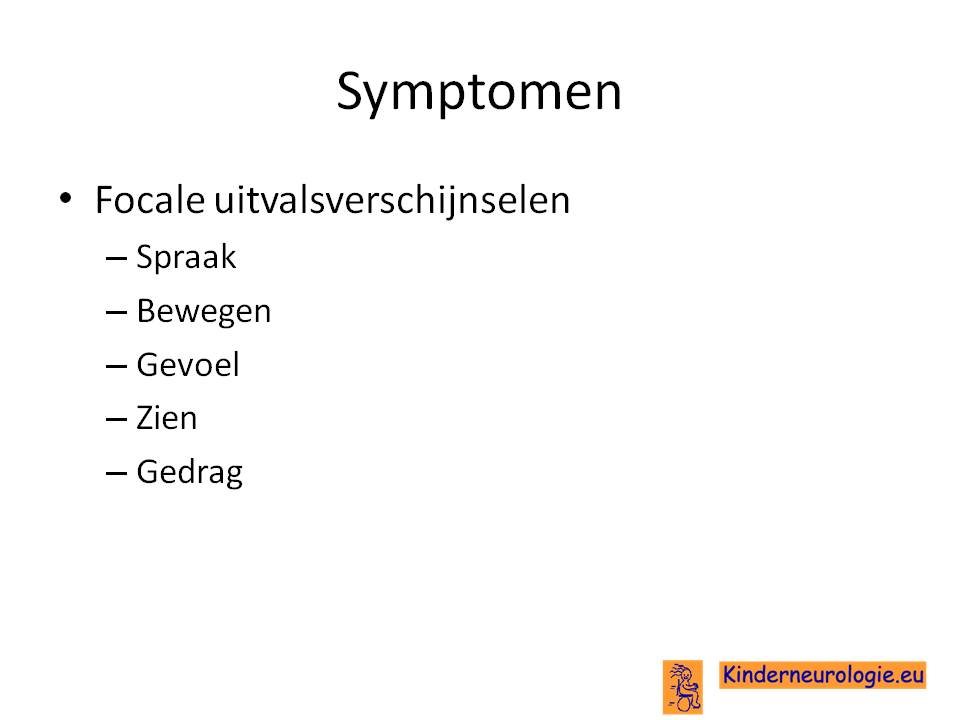 Symptomen

• Focale uitvalsverschijnselen
– Spraak
– Bewegen
– Gevoel
– Zien
– Gedrag

Kinderneurologie.eu